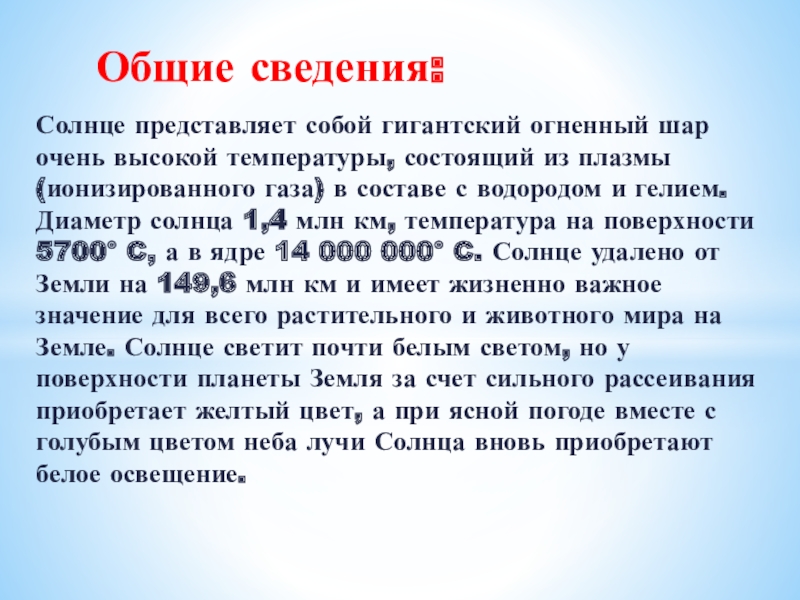 Общие сведения:

Солнце представляет собой гигантский огненный шар очень высокой температуры, состоящий из плазмы (ионизированного газа) в составе с водородом и гелием. Диаметр солнца 1,4 млн км, температура на поверхности 5700° С, а в ядре 14 000 000° С. Солнце удалено от Земли на 149,6 млн км и имеет жизненно важное значение для всего растительного и животного мира на Земле. Солнце светит почти белым светом, но у поверхности планеты Земля за счет сильного рассеивания приобретает желтый цвет, а при ясной погоде вместе с голубым цветом неба лучи Солнца вновь приобретают белое освещение.